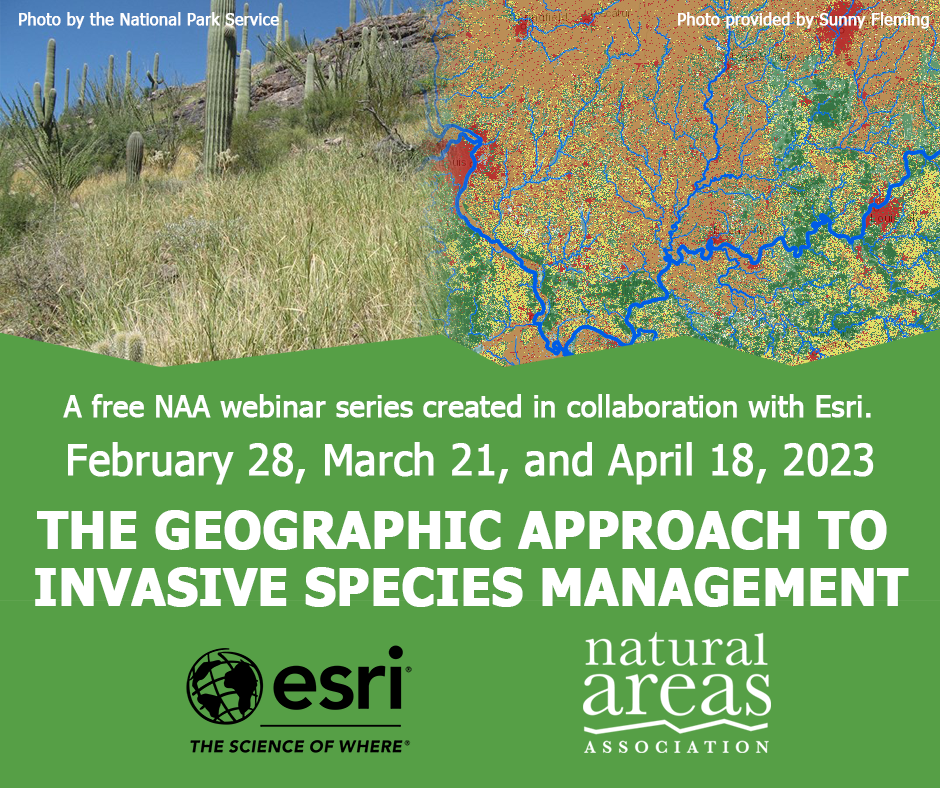 Photo by the National Park Service

Photo provided by Sunny Fleming

A free NAA webinar series created in collaboration with Esri.

February 28, March 21, and April 18, 2023

THE GEOGRAPHIC APPROACH TO INVASIVE SPECIES MANAGEMENT

esri®

THE SCIENCE OF WHERE®

natural areas

ASSOCIATION